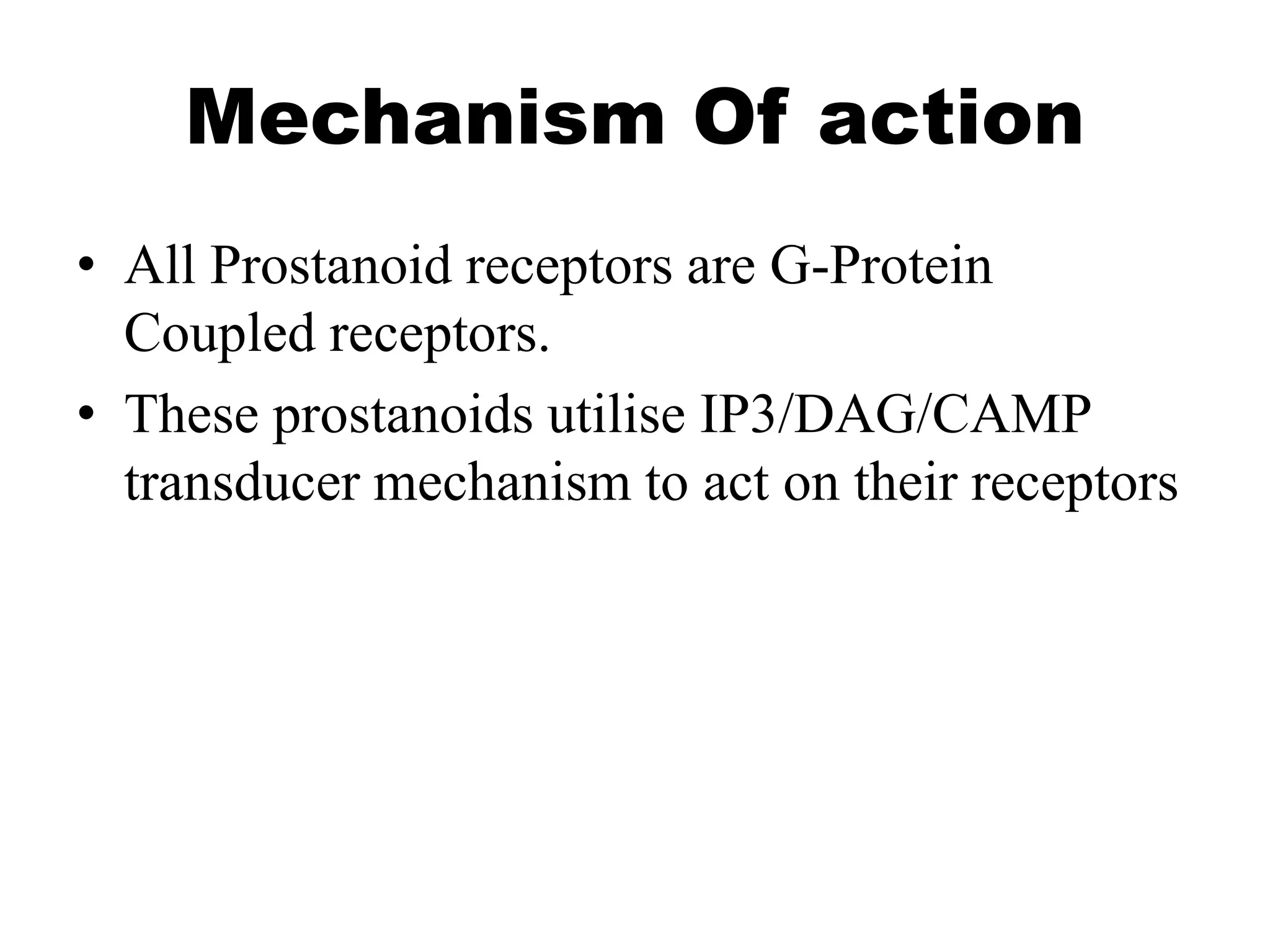 Mechanism Of action

• All Prostanoid receptors are G-Protein Coupled receptors.

• These prostanoids utilise IP3/DAG/CAMP transducer mechanism to act on their receptors